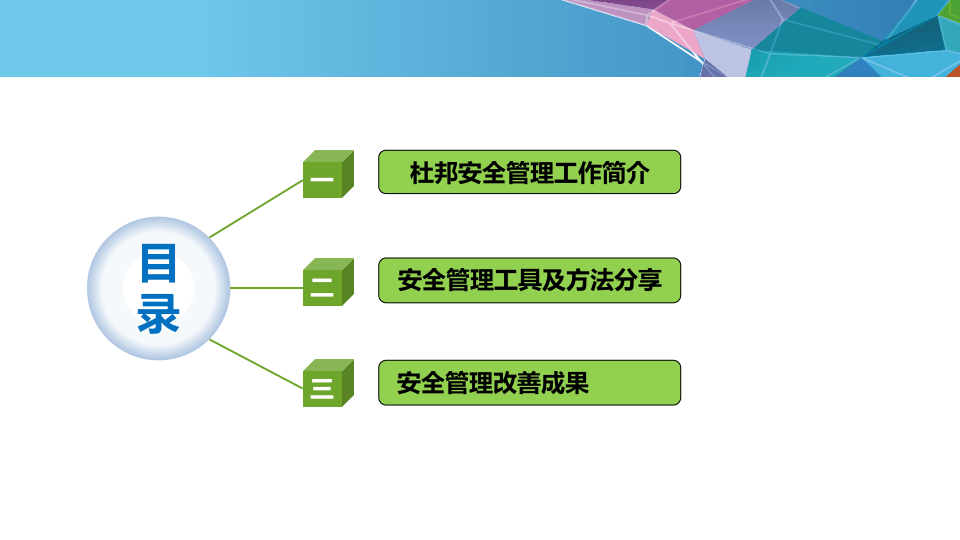 目录

一

杜邦安全管理工作简介

二

安全管理工具及方法分享

三

安全管理改善成果